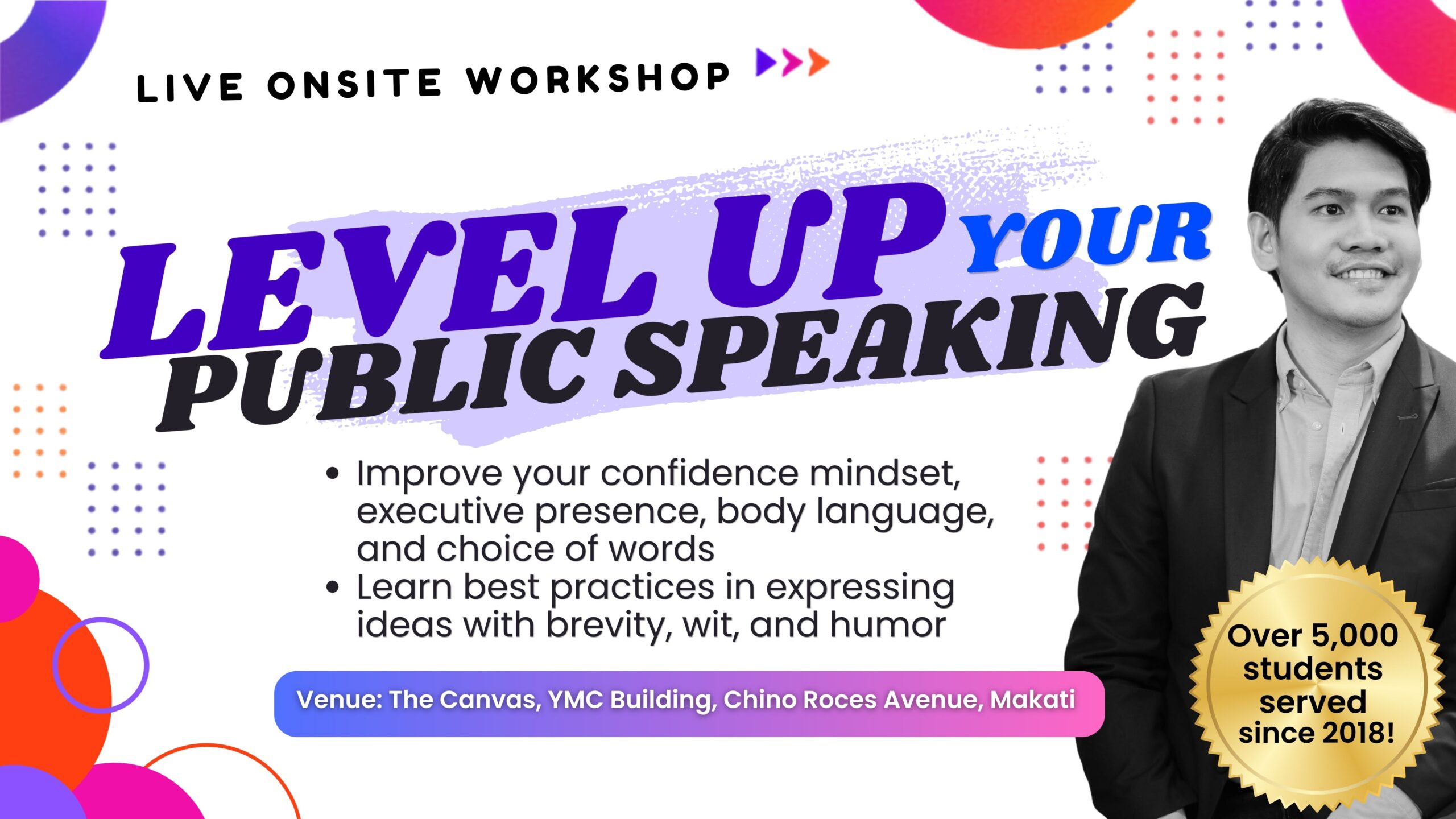 LIVE ONSITE WORKSHOP

LEVEL UP YOUR PUBLIC SPEAKING

• Improve your confidence mindset, executive presence, body language, and choice of words
• Learn best practices in expressing ideas with brevity, wit, and humor

Venue: The Canvas, YMC Building, Chino Roces Avenue, Makati

Over 5,000 students served since 2018!